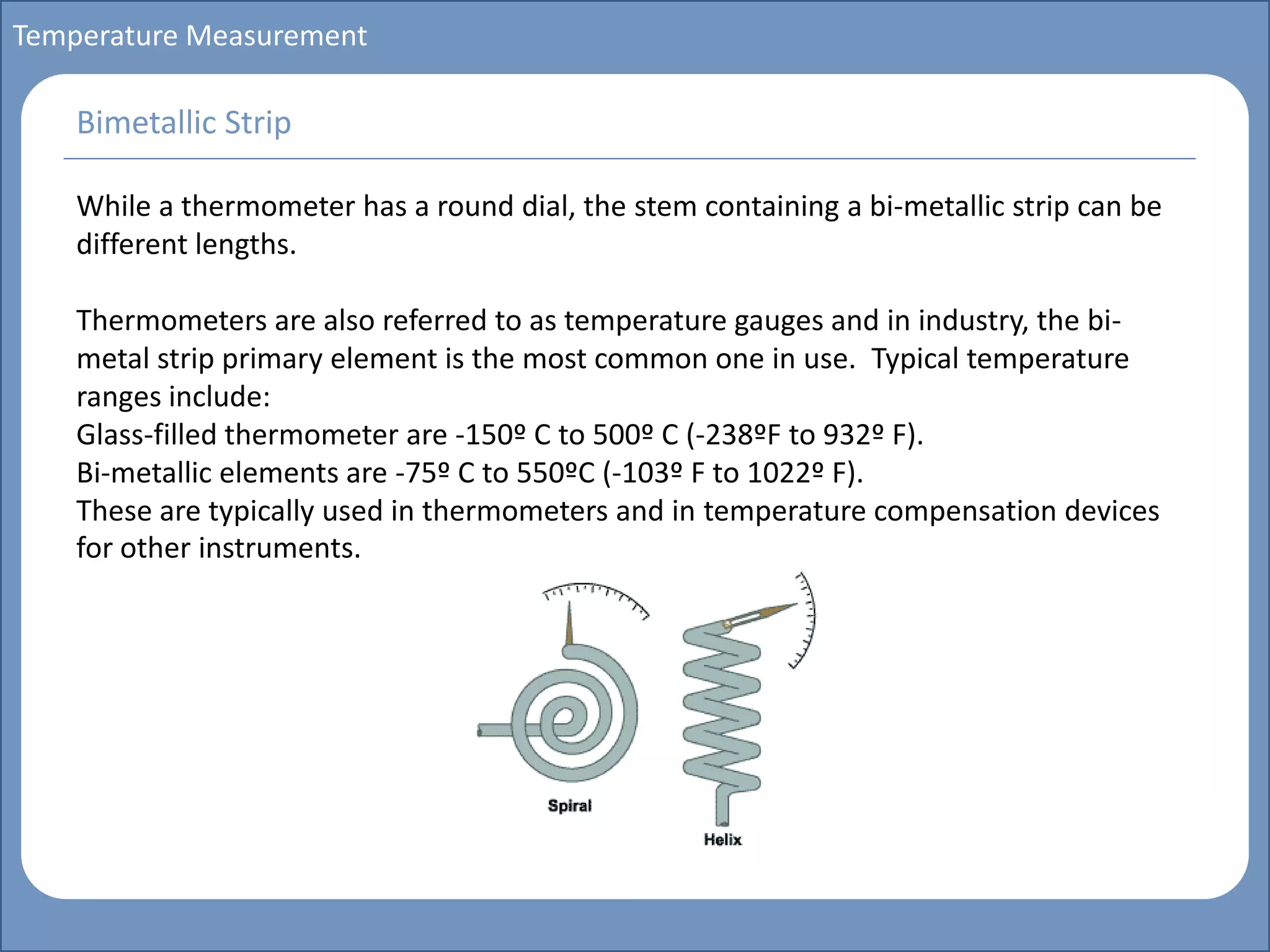 Temperature Measurement

Bimetallic Strip

While a thermometer has a round dial, the stem containing a bi-metallic strip can be different lengths.

Thermometers are also referred to as temperature gauges and in industry, the bi-metal strip primary element is the most common one in use. Typical temperature ranges include:
Glass-filled thermometer are -150º C to 500º C (-238ºF to 932º F).
Bi-metallic elements are -75º C to 550ºC (-103º F to 1022º F).
These are typically used in thermometers and in temperature compensation devices for other instruments.

Spiral

Helix